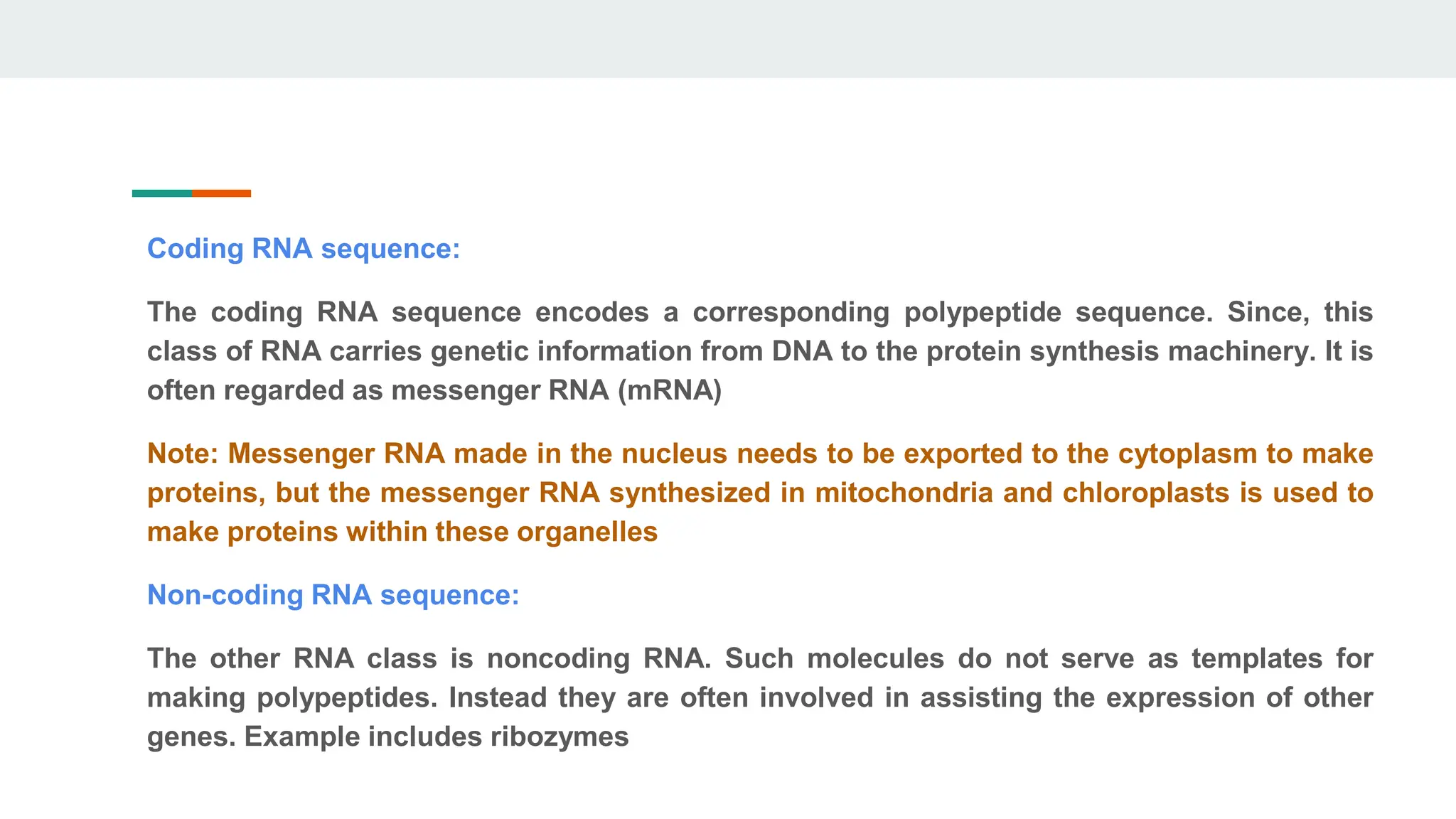 Coding RNA sequence:

The coding RNA sequence encodes a corresponding polypeptide sequence. Since, this class of RNA carries genetic information from DNA to the protein synthesis machinery. It is often regarded as messenger RNA (mRNA)

Note: Messenger RNA made in the nucleus needs to be exported to the cytoplasm to make proteins, but the messenger RNA synthesized in mitochondria and chloroplasts is used to make proteins within these organelles

Non-coding RNA sequence:

The other RNA class is noncoding RNA. Such molecules do not serve as templates for making polypeptides. Instead they are often involved in assisting the expression of other genes. Example includes ribozymes